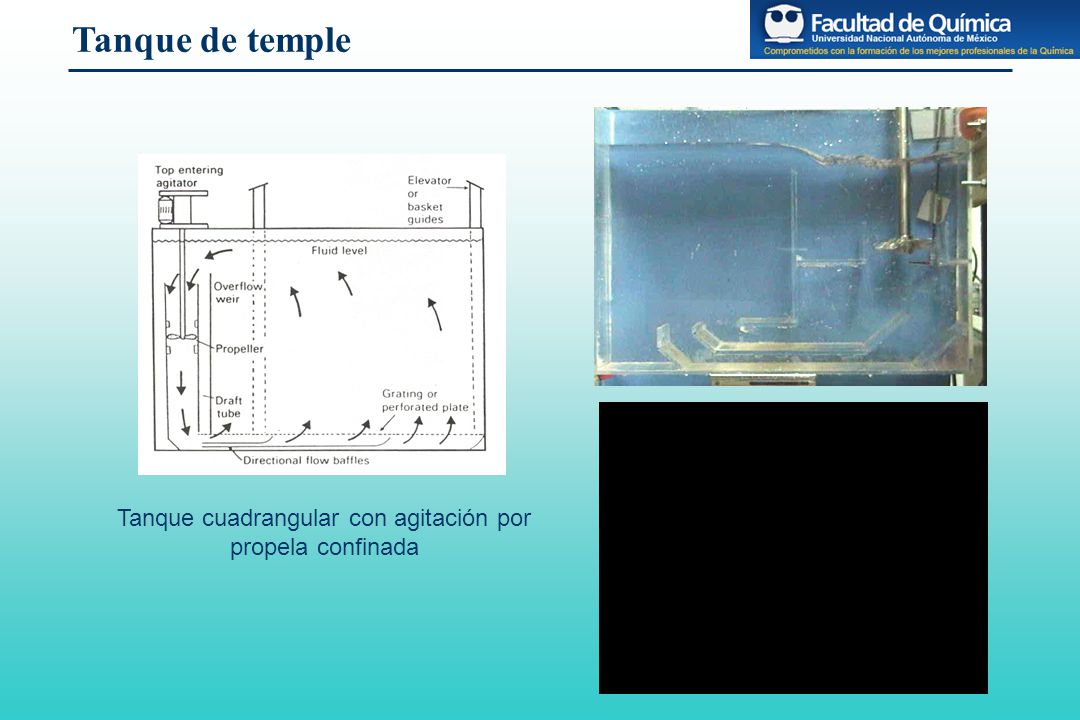 Tanque de temple

Facultad de Química
Universidad Nacional Autónoma de México
Comprometidos con la formación de los mejores profesionales de la Química

Top entering agitator

Elevator or basket guides

Fluid level

Overflow weir

Propeller

Draft tube

Grating or perforated plate

Directional flow baffles

Tanque cuadrangular con agitación por propela confinada